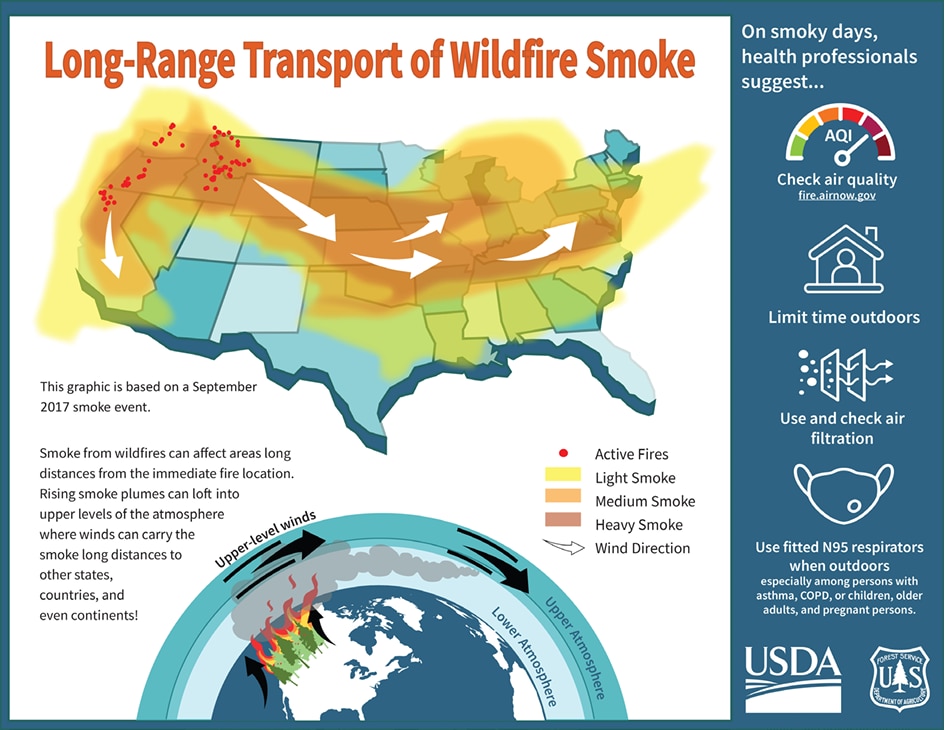 Long-Range Transport of Wildfire Smoke

This graphic is based on a September 2017 smoke event.

Smoke from wildfires can affect areas long distances from the immediate fire location. Rising smoke plumes can loft into upper levels of the atmosphere where winds can carry the smoke long distances to other states, countries, and even continents!

Active Fires
Light Smoke
Medium Smoke
Heavy Smoke
Wind Direction

Upper-level winds
Upper Atmosphere
Lower Atmosphere

On smoky days, health professionals suggest...

AQI
Check air quality
fire.airnow.gov

Limit time outdoors

Use and check air filtration

Use fitted N95 respirators when outdoors
especially among persons with asthma, COPD, or children, older adults, and pregnant persons.

USDA

FOREST SERVICE
U S
DEPARTMENT OF AGRICULTURE